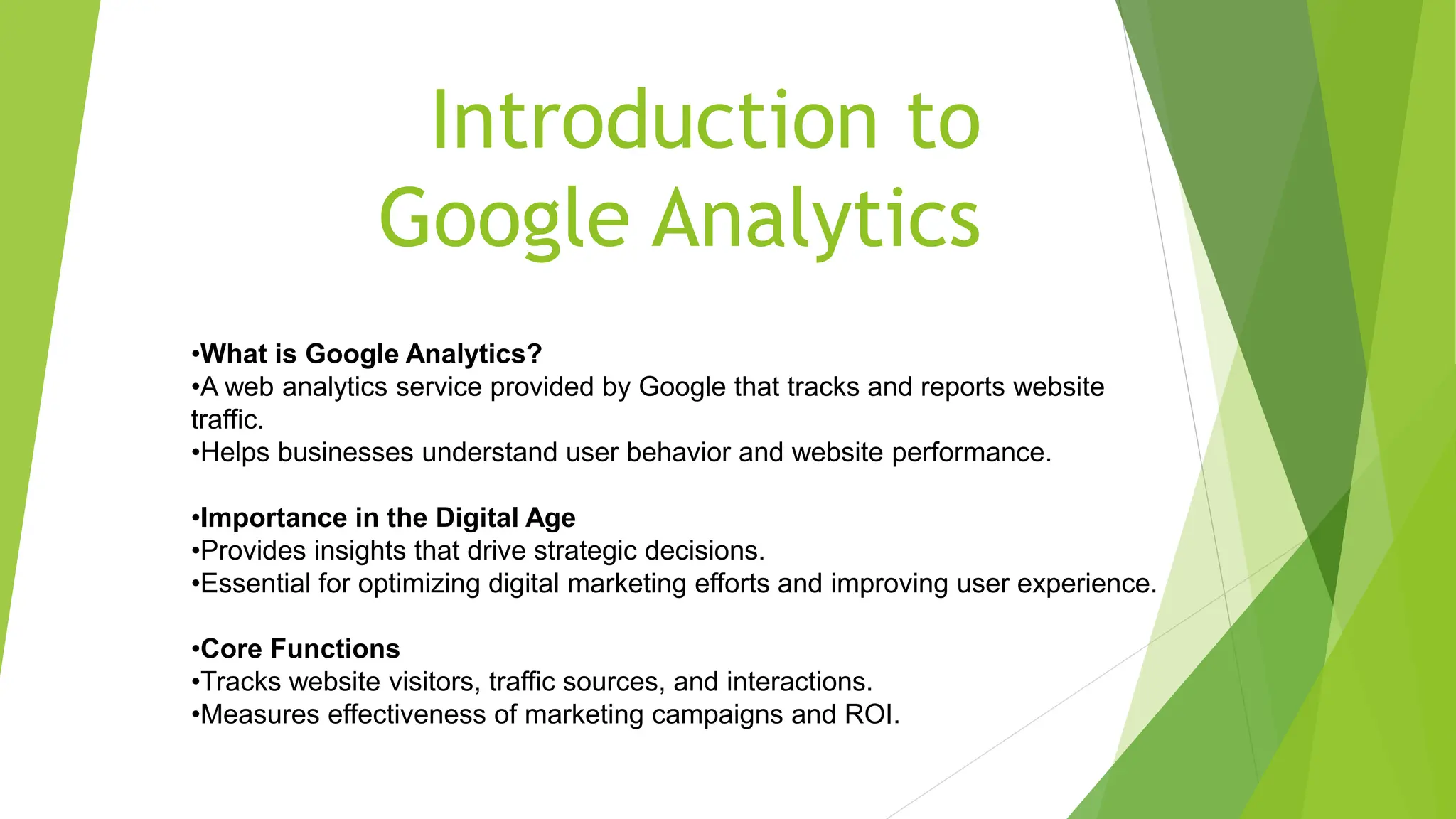 Introduction to Google Analytics

•What is Google Analytics?
•A web analytics service provided by Google that tracks and reports website traffic.
•Helps businesses understand user behavior and website performance.

•Importance in the Digital Age
•Provides insights that drive strategic decisions.
•Essential for optimizing digital marketing efforts and improving user experience.

•Core Functions
•Tracks website visitors, traffic sources, and interactions.
•Measures effectiveness of marketing campaigns and ROI.